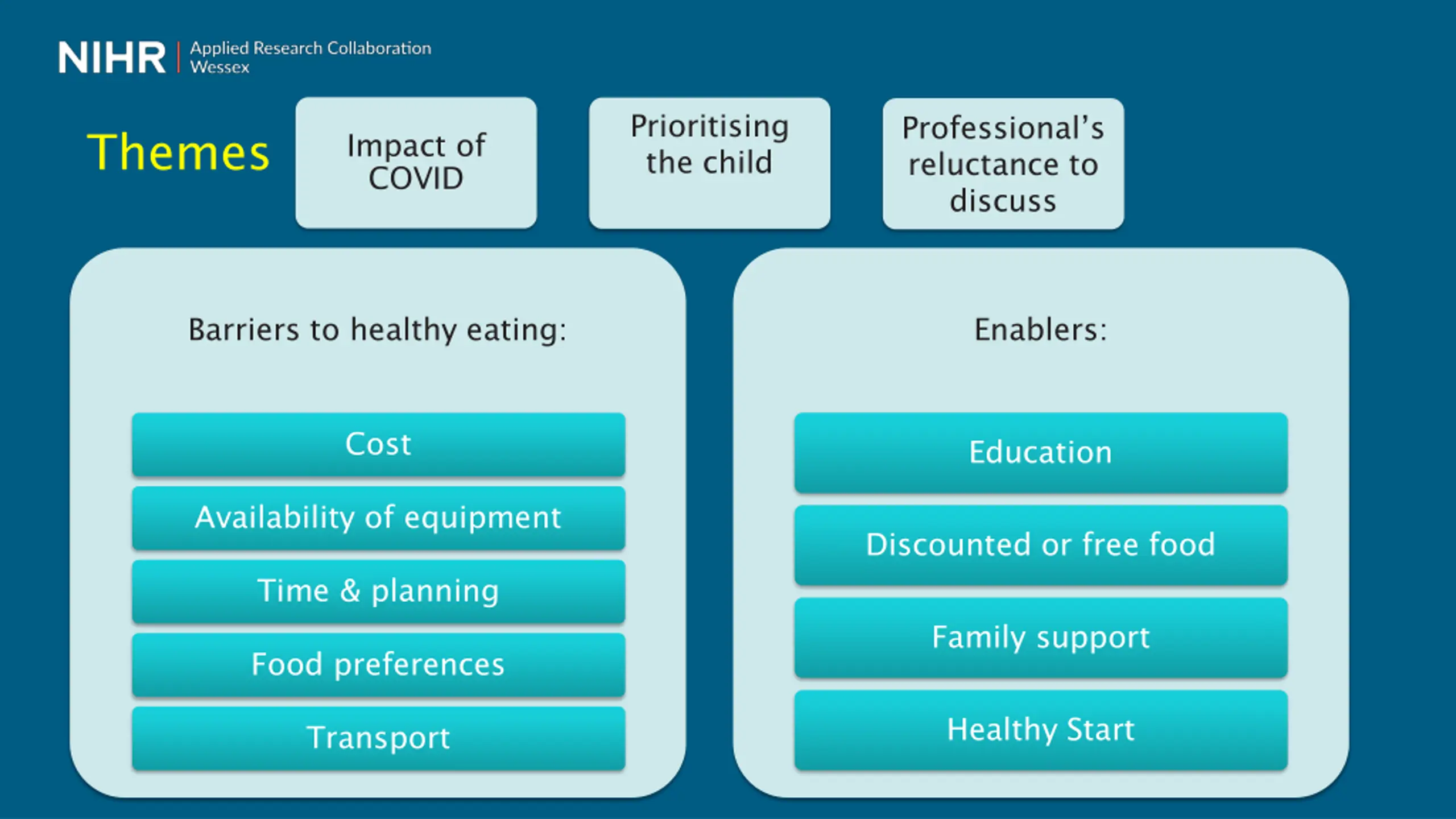 NIHR | Applied Research Collaboration Wessex

Themes

Impact of COVID

Prioritising the child

Professional's reluctance to discuss

Barriers to healthy eating:

Cost

Availability of equipment

Time & planning

Food preferences

Transport

Enablers:

Education

Discounted or free food

Family support

Healthy Start